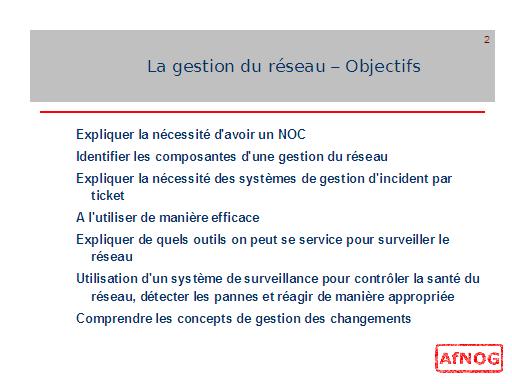 2

La gestion du réseau – Objectifs

Expliquer la nécessité d'avoir un NOC

Identifier les composantes d'une gestion du réseau

Expliquer la nécessité des systèmes de gestion d'incident par ticket

A l'utiliser de manière efficace

Expliquer de quels outils on peut se service pour surveiller le réseau

Utilisation d'un système de surveillance pour contrôler la santé du réseau, détecter les pannes et réagir de manière appropriée

Comprendre les concepts de gestion des changements

AfNOG